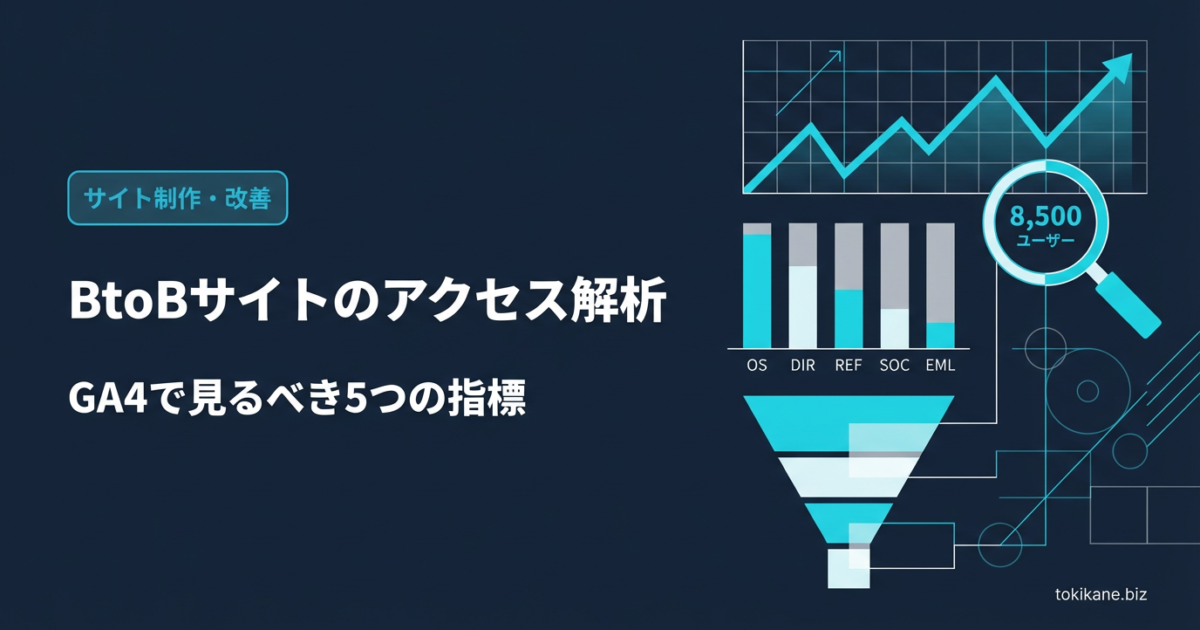 サイト制作・改善

BtoBサイトのアクセス解析

GA4で見るべき5つの指標

8,500
ユーザー

OS DIR REF SOC EML

tokikane.biz